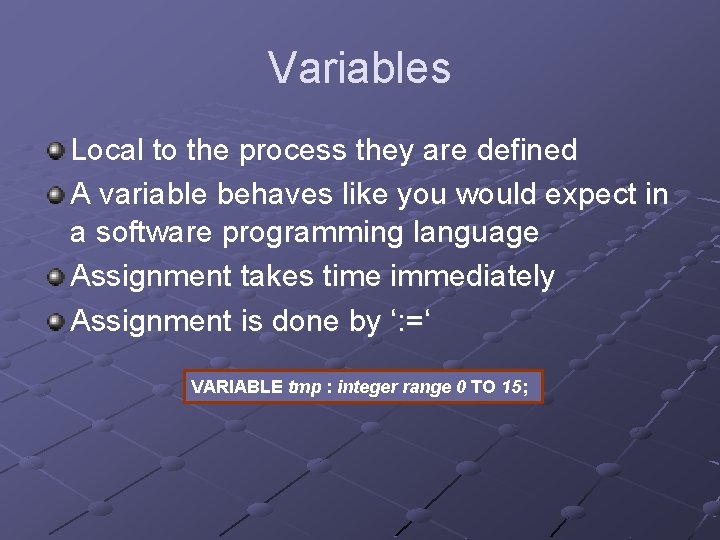 Variables

Local to the process they are defined

A variable behaves like you would expect in a software programming language

Assignment takes time immediately

Assignment is done by ‘:=‘

VARIABLE tmp : integer range 0 TO 15;